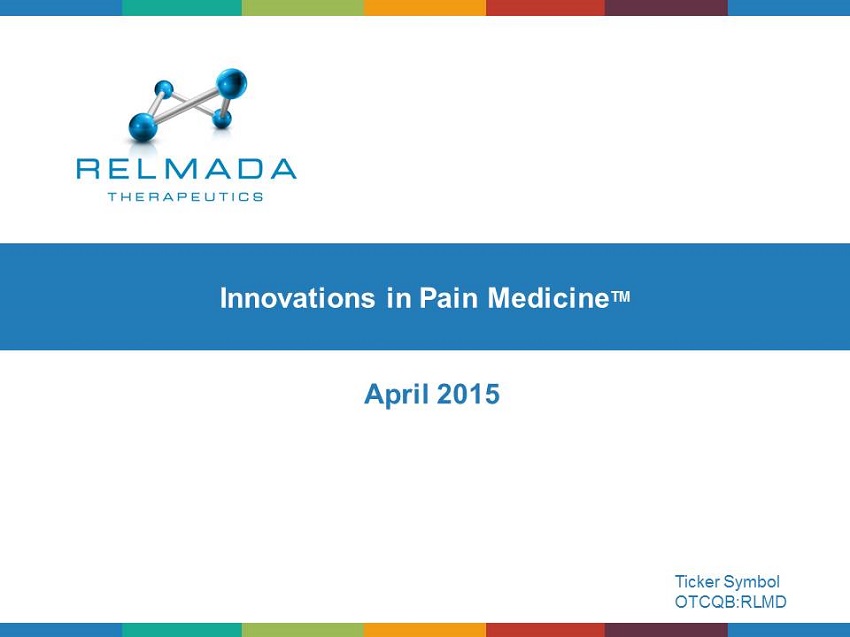 RELMADA
THERAPEUTICS

Innovations in Pain Medicine™

April 2015

Ticker Symbol
OTCQB:RLMD